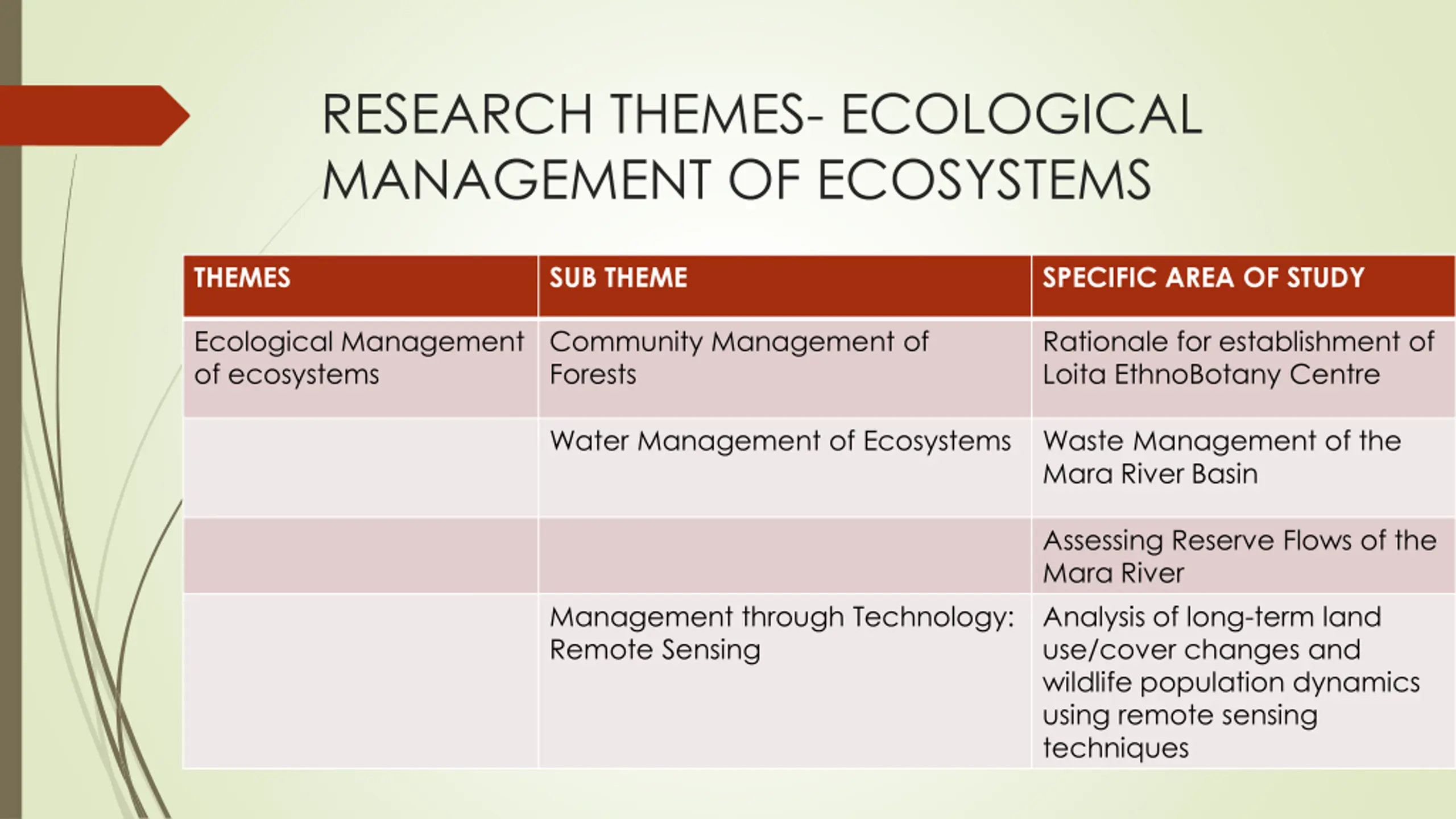 RESEARCH THEMES- ECOLOGICAL MANAGEMENT OF ECOSYSTEMS

| THEMES | SUB THEME | SPECIFIC AREA OF STUDY |
|---|---|---|
| Ecological Management of ecosystems | Community Management of Forests | Rationale for establishment of Loita EthnoBotany Centre |
| | Water Management of Ecosystems | Waste Management of the Mara River Basin |
| | | Assessing Reserve Flows of the Mara River |
| | Management through Technology: Remote Sensing | Analysis of long-term land use/cover changes and wildlife population dynamics using remote sensing techniques |